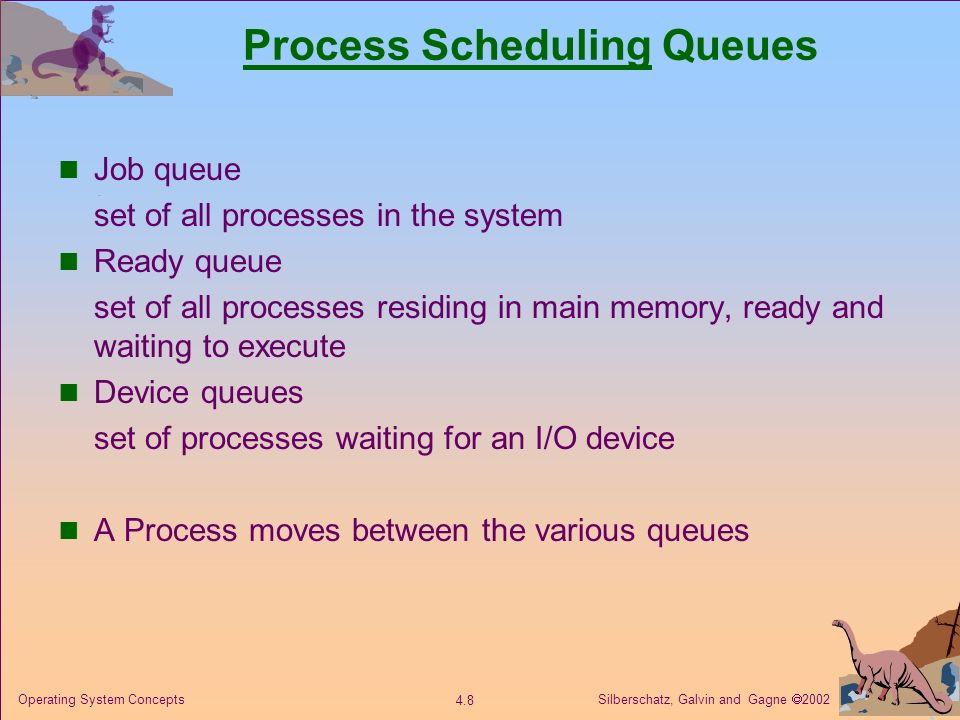 Process Scheduling Queues

Job queue

set of all processes in the system

Ready queue

set of all processes residing in main memory, ready and waiting to execute

Device queues

set of processes waiting for an I/O device

A Process moves between the various queues

Operating System Concepts

4.8

Silberschatz, Galvin and Gagne ©2002